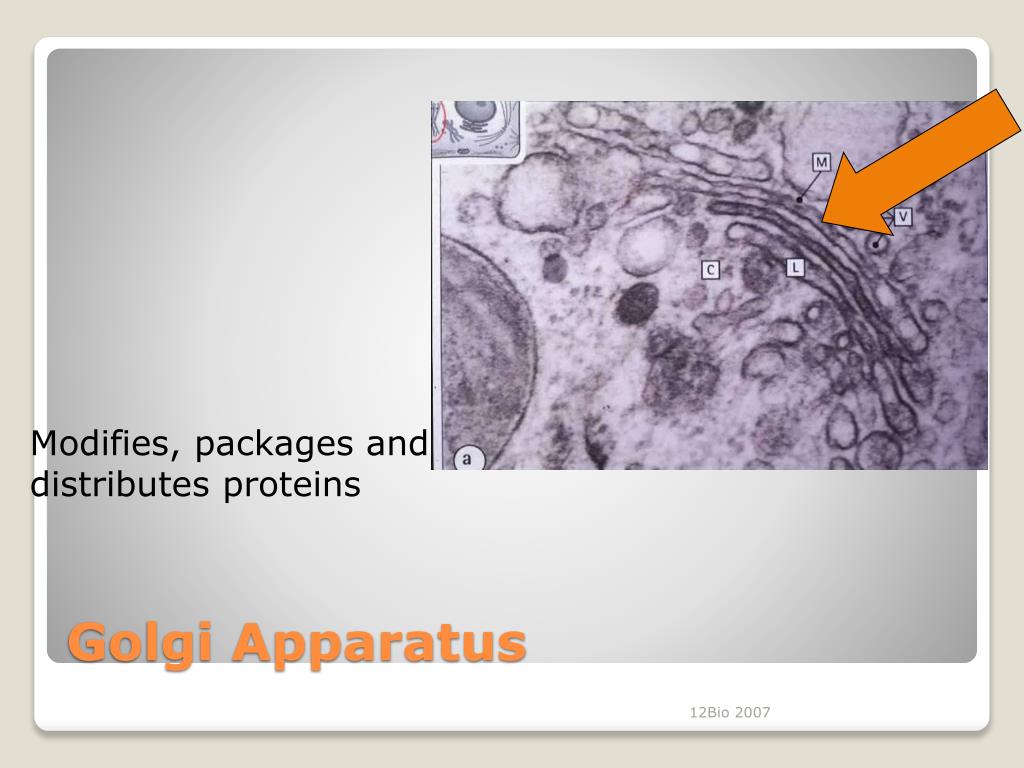 M

V

C

L

a

Modifies, packages and distributes proteins

Golgi Apparatus

12Bio 2007